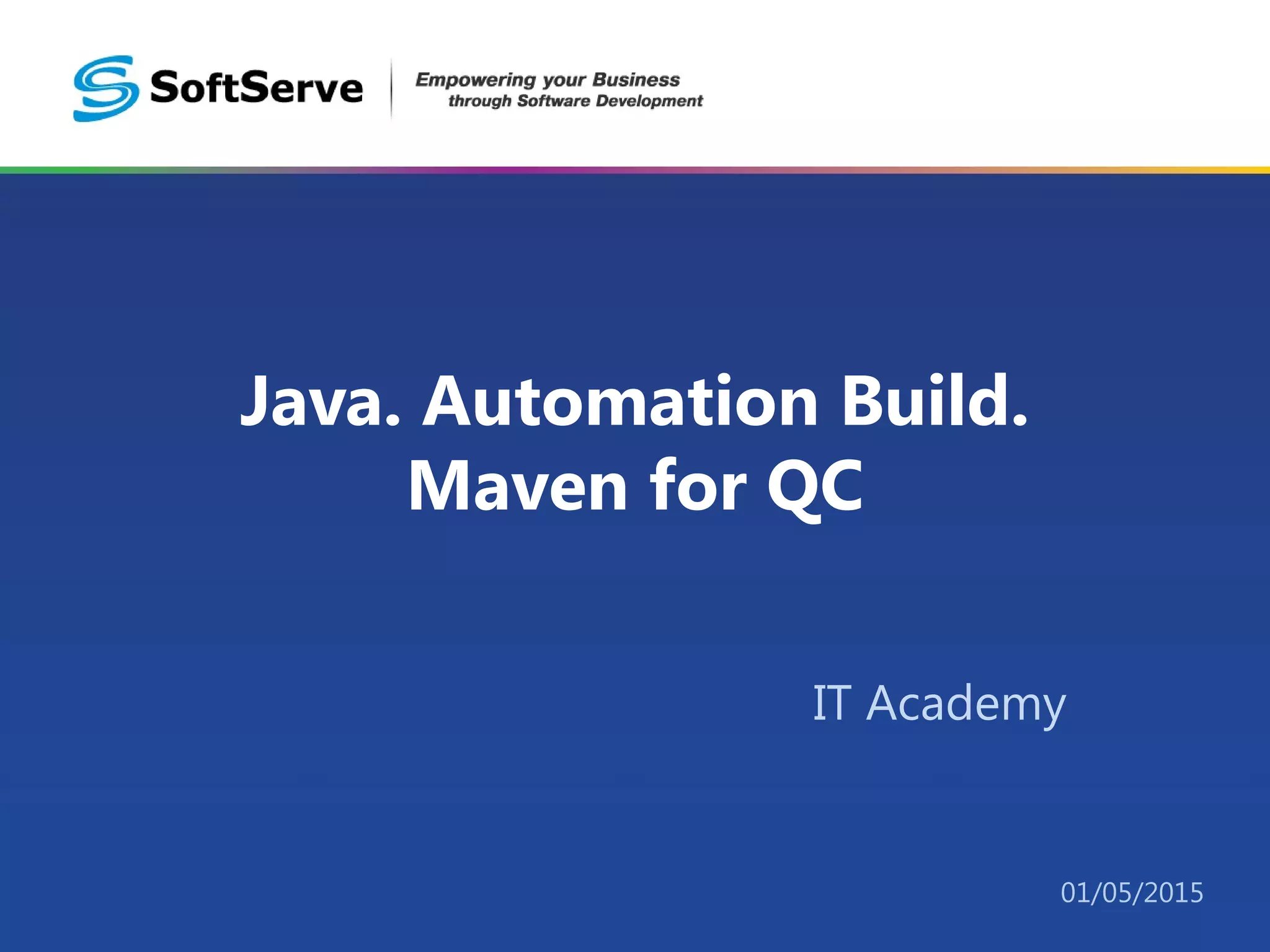 SoftServe

Empowering your Business through Software Development

Java. Automation Build. Maven for QC

IT Academy

01/05/2015